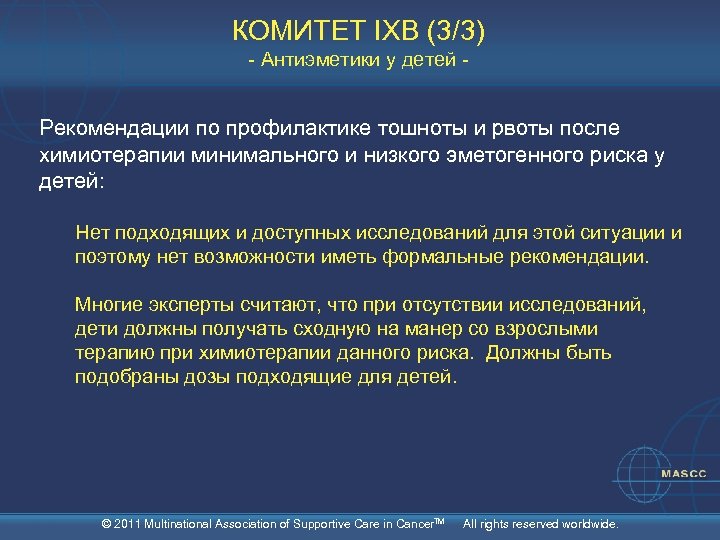 КОМИТЕТ IXB (3/3)
- Антиэметики у детей -

Рекомендации по профилактике тошноты и рвоты после химиотерапии минимального и низкого эметогенного риска у детей:

Нет подходящих и доступных исследований для этой ситуации и поэтому нет возможности иметь формальные рекомендации.

Многие эксперты считают, что при отсутствии исследований, дети должны получать сходную на манер со взрослыми терапию при химиотерапии данного риска. Должны быть подобраны дозы подходящие для детей.

MASCC

© 2011 Multinational Association of Supportive Care in Cancer™ All rights reserved worldwide.